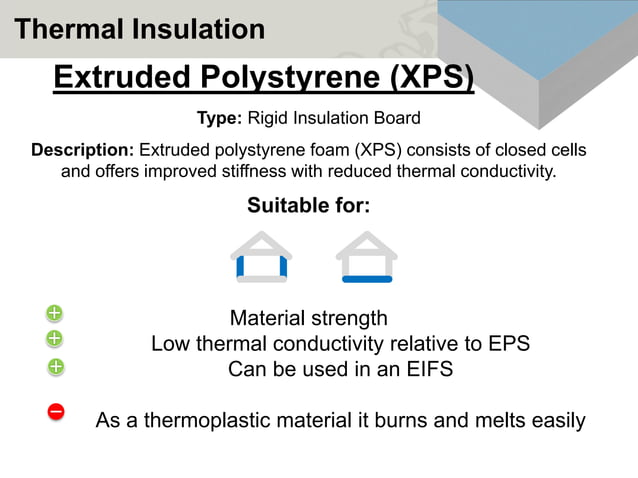 Thermal Insulation

Extruded Polystyrene (XPS)

Type: Rigid Insulation Board

Description: Extruded polystyrene foam (XPS) consists of closed cells and offers improved stiffness with reduced thermal conductivity.

Suitable for:

Material strength

Low thermal conductivity relative to EPS

Can be used in an EIFS

As a thermoplastic material it burns and melts easily